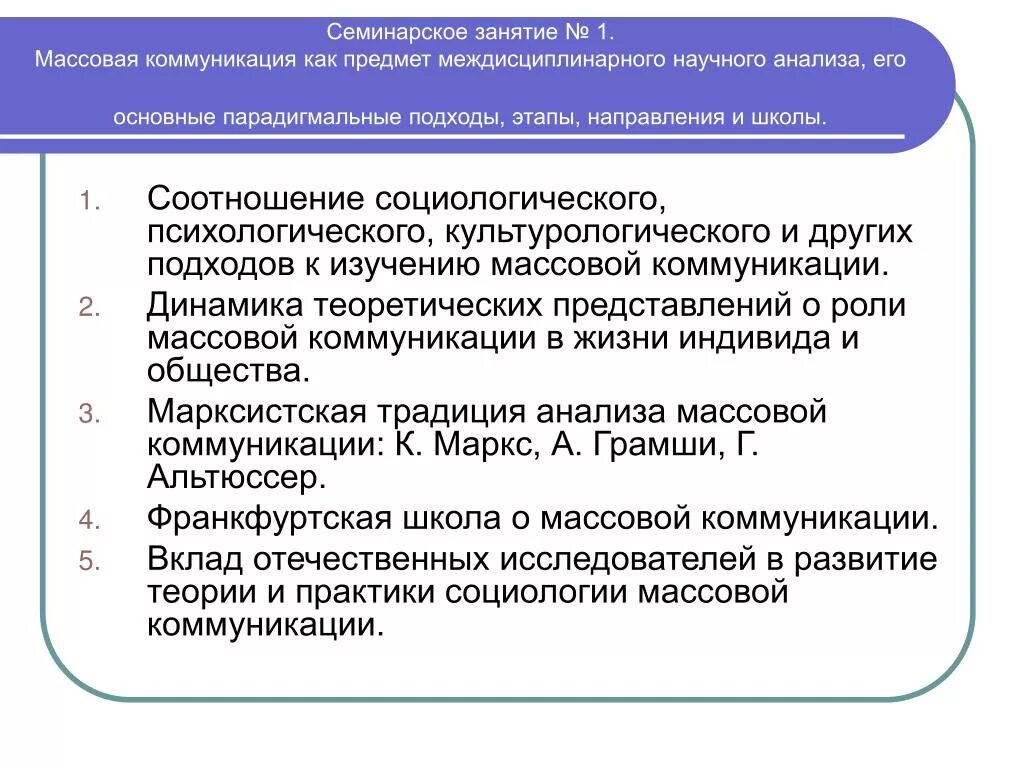 Семинарское занятие № 1.
Массовая коммуникация как предмет междисциплинарного научного анализа, его

основные парадигмальные подходы, этапы, направления и школы.

1. Соотношение социологического, психологического, культурологического и других подходов к изучению массовой коммуникации.
2. Динамика теоретических представлений о роли массовой коммуникации в жизни индивида и общества.
3. Марксистская традиция анализа массовой коммуникации: К. Маркс, А. Грамши, Г. Альтюссер.
4. Франкфуртская школа о массовой коммуникации.
5. Вклад отечественных исследователей в развитие теории и практики социологии массовой коммуникации.